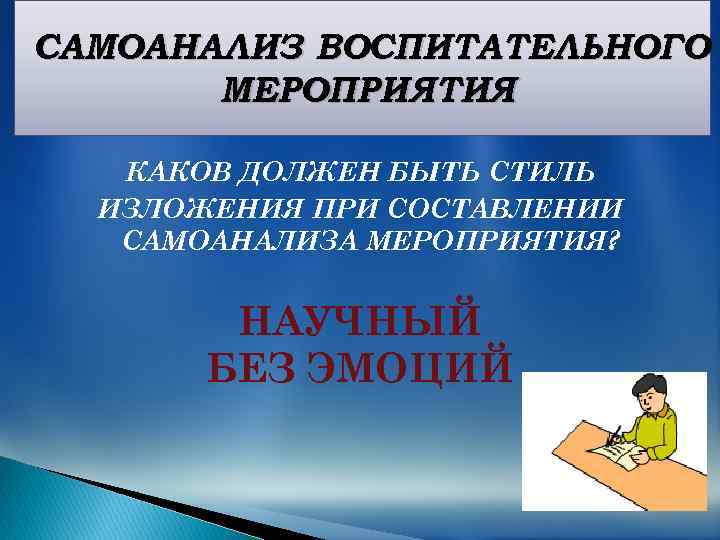 САМОАНАЛИЗ ВОСПИТАТЕЛЬНОГО МЕРОПРИЯТИЯ

КАКОВ ДОЛЖЕН БЫТЬ СТИЛЬ ИЗЛОЖЕНИЯ ПРИ СОСТАВЛЕНИИ САМОАНАЛИЗА МЕРОПРИЯТИЯ?

НАУЧНЫЙ
БЕЗ ЭМОЦИЙ